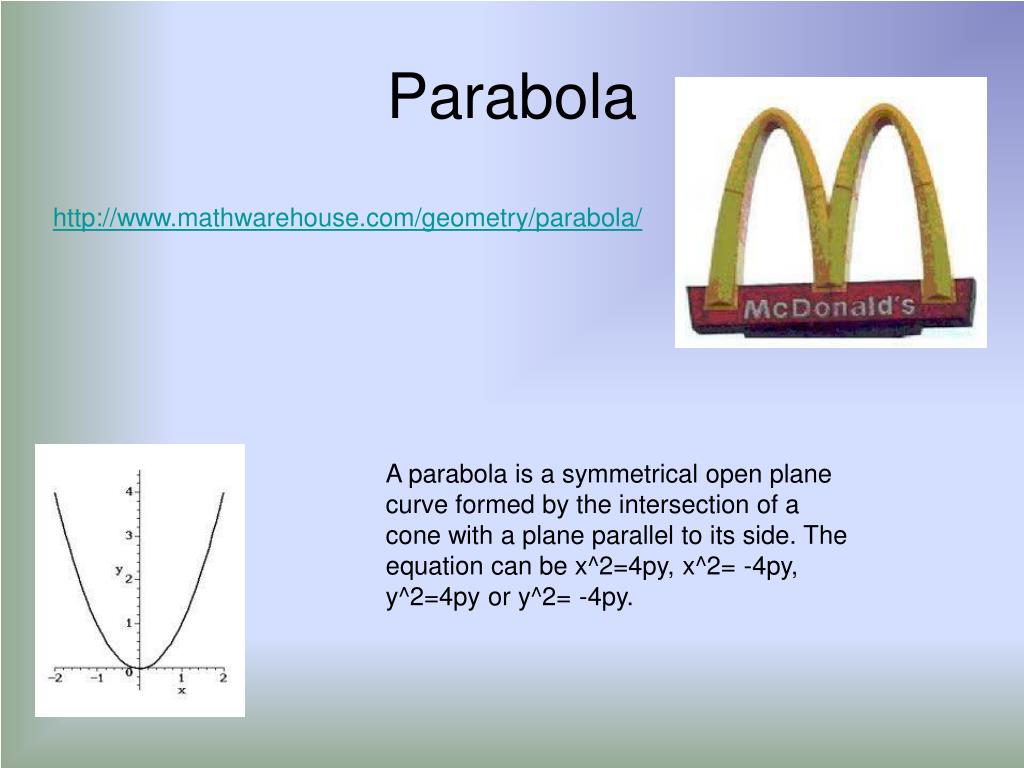 Parabola

http://www.mathwarehouse.com/geometry/parabola/

McDonald's

4
3
y 2
1
0
−2 −1 1 2
x

A parabola is a symmetrical open plane curve formed by the intersection of a cone with a plane parallel to its side. The equation can be x^2=4py, x^2= -4py, y^2=4py or y^2= -4py.